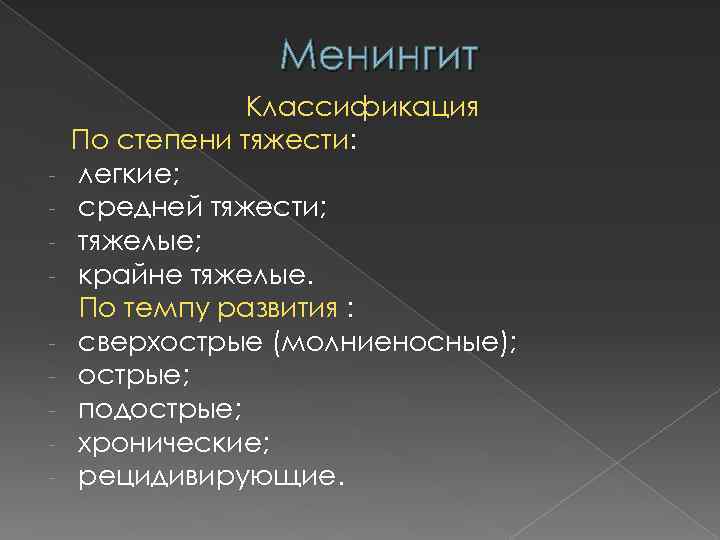 Менингит

Классификация

По степени тяжести:

- легкие;
- средней тяжести;
- тяжелые;
- крайне тяжелые.

По темпу развития :

- сверхострые (молниеносные);
- острые;
- подострые;
- хронические;
- рецидивирующие.